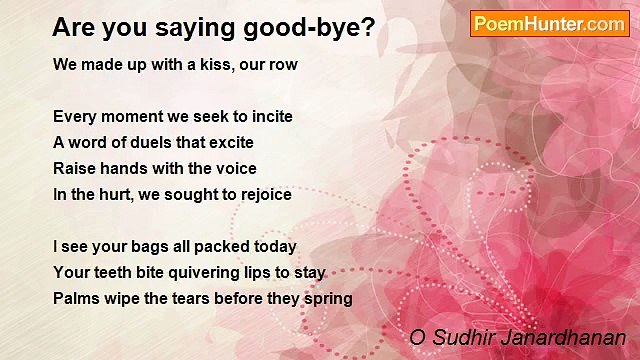 Are you saying good-bye?

PoemHunter.com

We made up with a kiss, our row

Every moment we seek to incite
A word of duels that excite
Raise hands with the voice
In the hurt, we sought to rejoice

I see your bags all packed today
Your teeth bite quivering lips to stay
Palms wipe the tears before they spring

O Sudhir Janardhanan